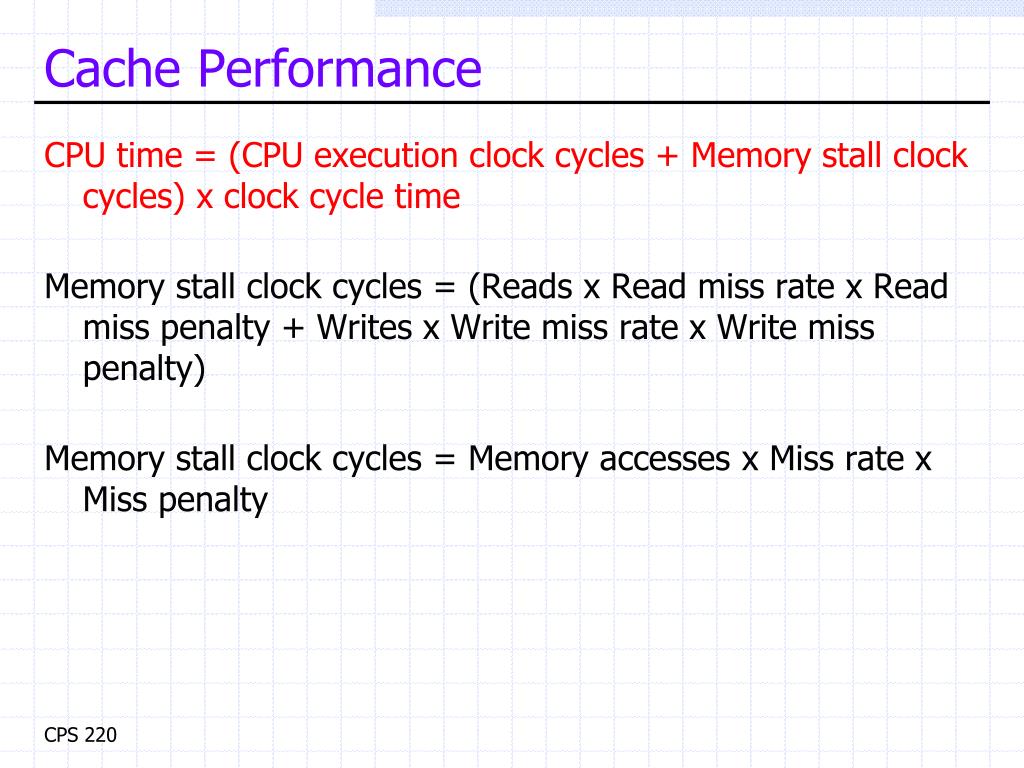 Cache Performance

CPU time = (CPU execution clock cycles + Memory stall clock cycles) x clock cycle time

Memory stall clock cycles = (Reads x Read miss rate x Read miss penalty + Writes x Write miss rate x Write miss penalty)

Memory stall clock cycles = Memory accesses x Miss rate x Miss penalty

CPS 220